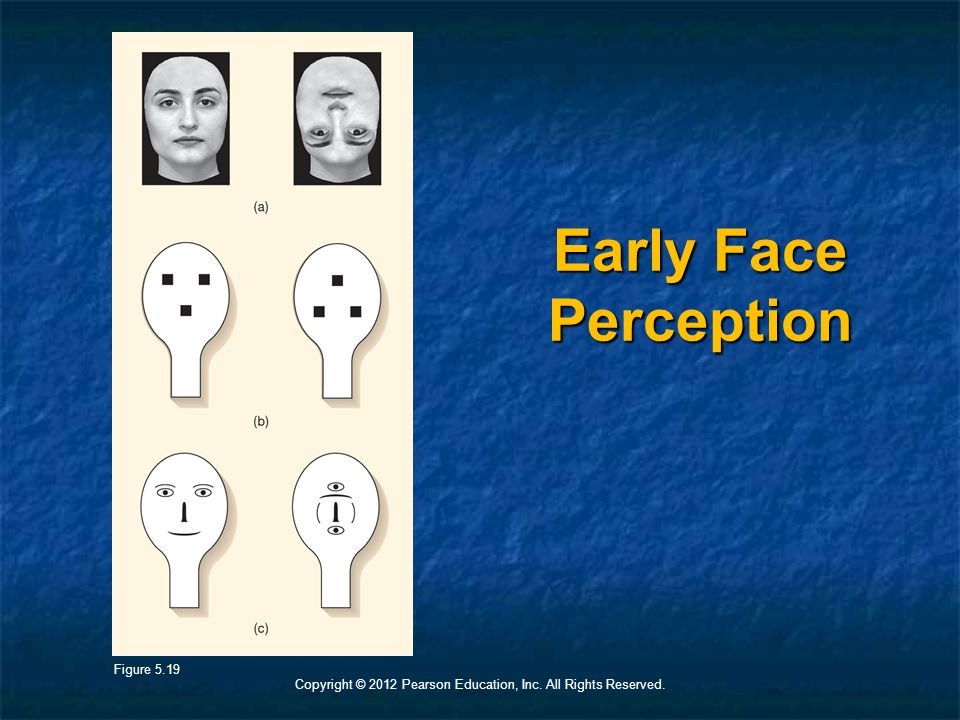 (a)

(b)

(c)

Early Face Perception

Figure 5.19

Copyright © 2012 Pearson Education, Inc. All Rights Reserved.